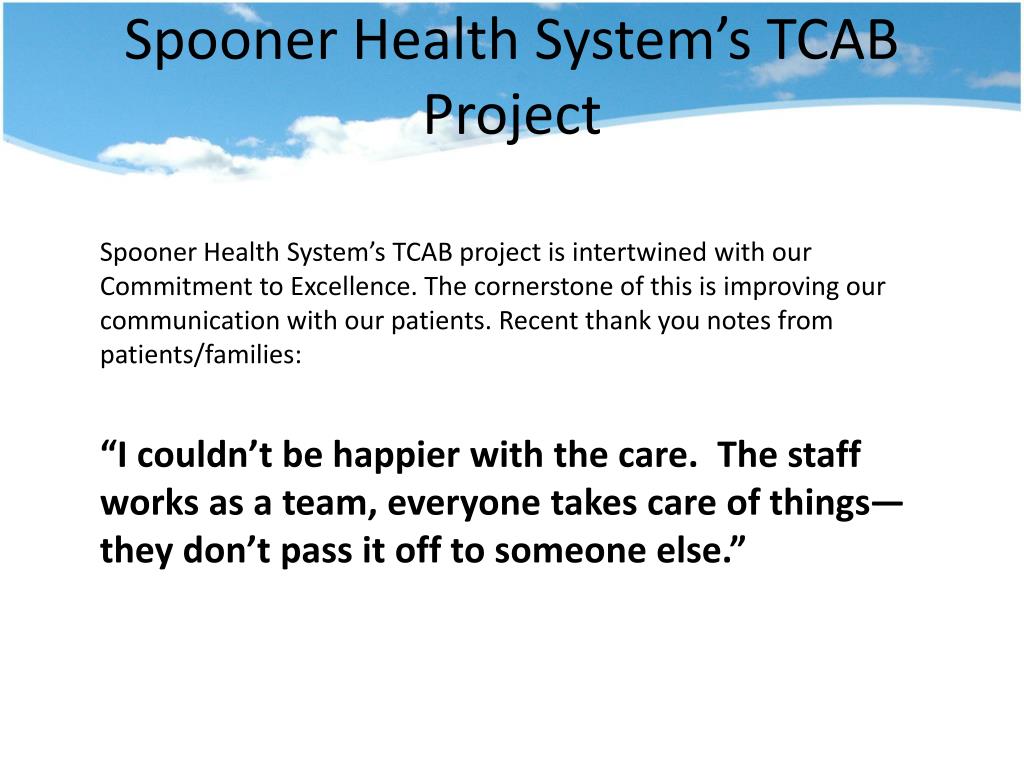 Spooner Health System’s TCAB Project

Spooner Health System’s TCAB project is intertwined with our Commitment to Excellence. The cornerstone of this is improving our communication with our patients. Recent thank you notes from patients/families:

“I couldn’t be happier with the care. The staff works as a team, everyone takes care of things—they don’t pass it off to someone else.”